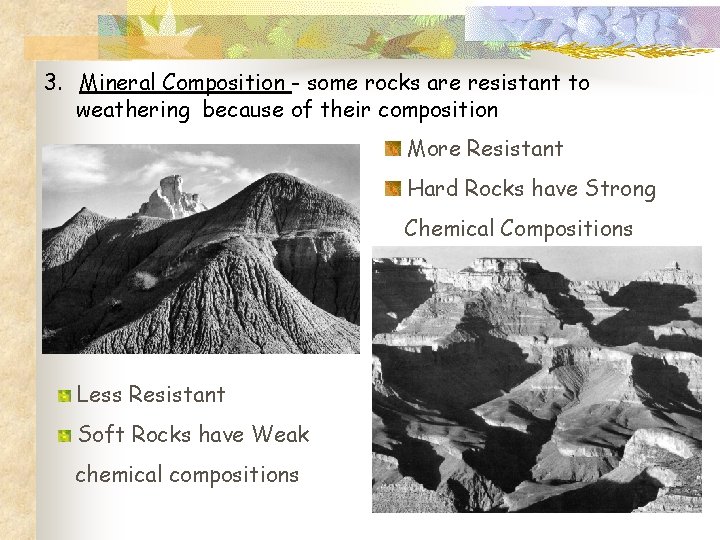 3. Mineral Composition - some rocks are resistant to weathering because of their composition

More Resistant

Hard Rocks have Strong Chemical Compositions

Less Resistant

Soft Rocks have Weak chemical compositions